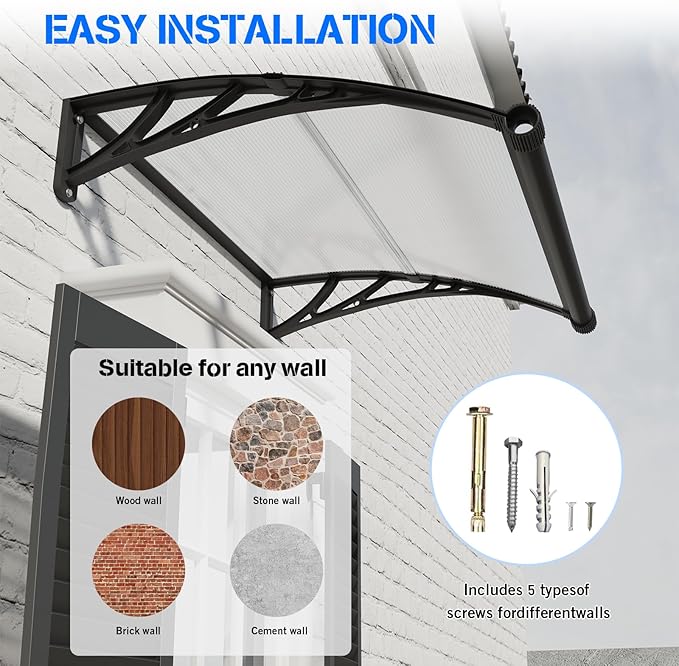 EASY INSTALLATION

Suitable for any wall

Wood wall

Stone wall

Brick wall

Cement wall

Includes 5 typesof screws fordifferentwalls